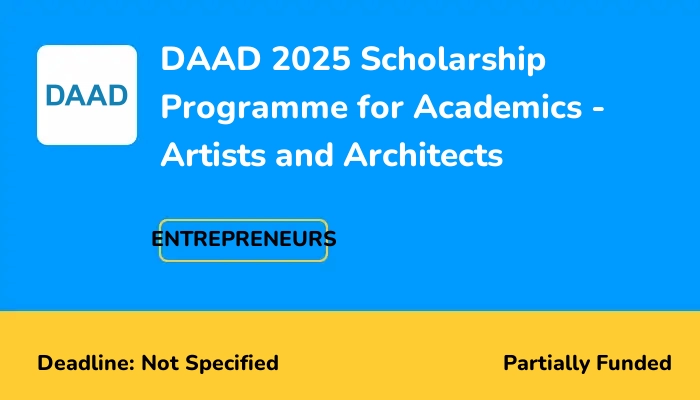 DAAD

DAAD 2025 Scholarship Programme for Academics - Artists and Architects

ENTREPRENEURS

Deadline: Not Specified

Partially Funded